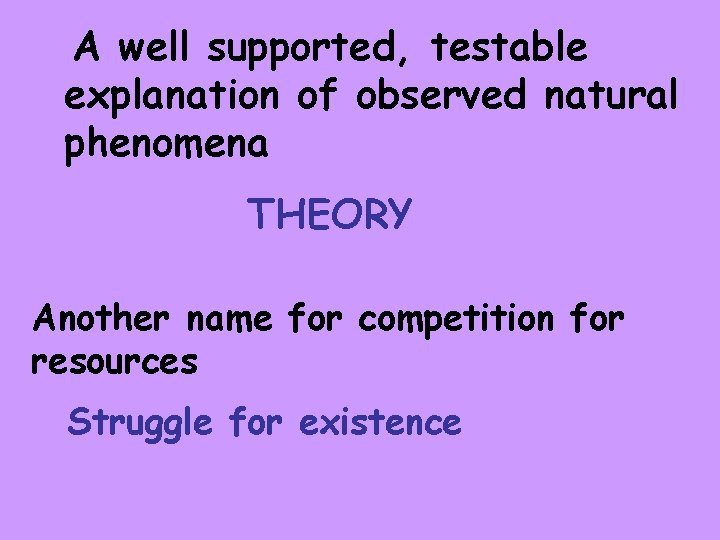 A well supported, testable explanation of observed natural phenomena

THEORY

Another name for competition for resources

Struggle for existence